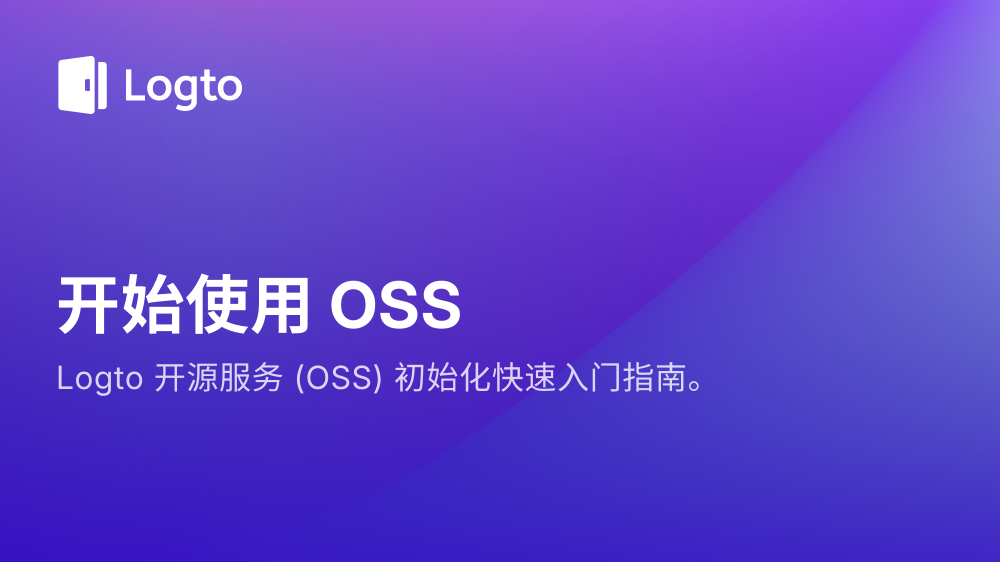 Logto

开始使用 OSS

Logto 开源服务 (OSS) 初始化快速入门指南。